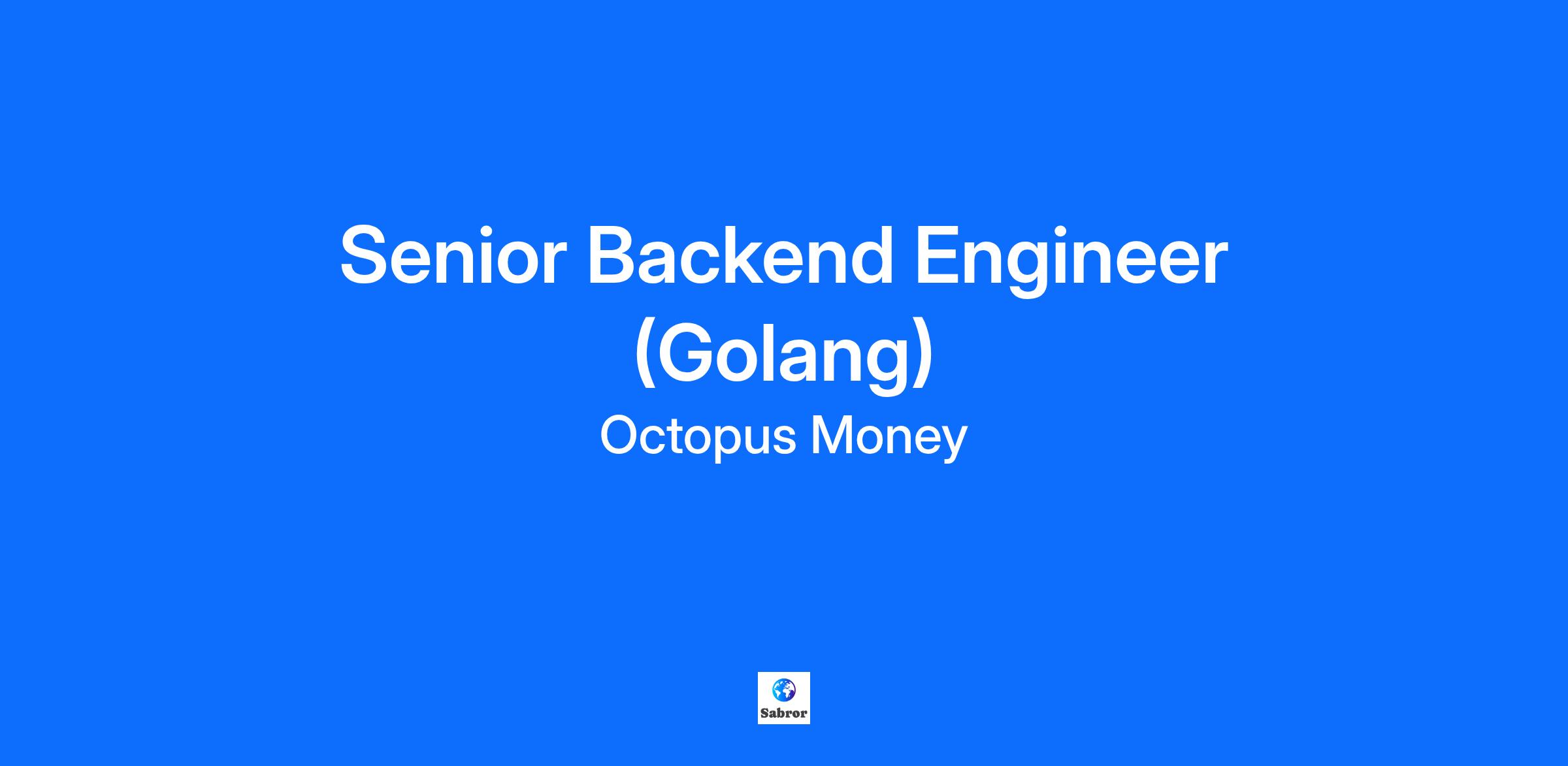 Senior Backend Engineer (Golang)

Octopus Money

Sabror